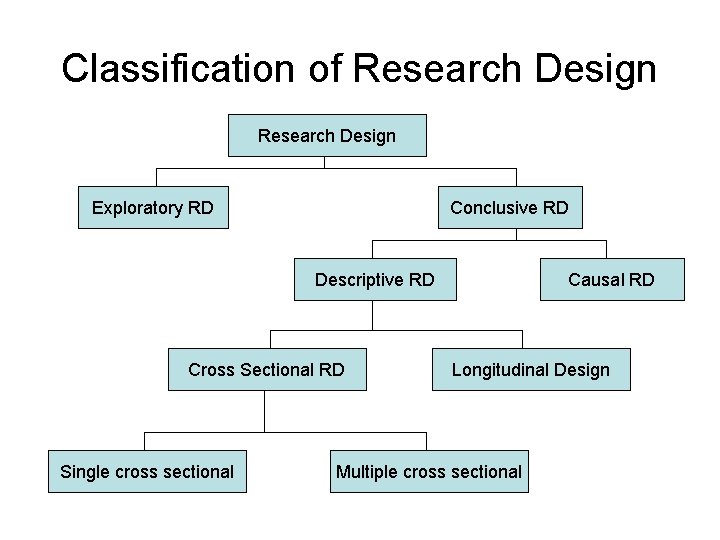 Classification of Research Design

Research Design

Exploratory RD

Conclusive RD

Descriptive RD

Causal RD

Cross Sectional RD

Longitudinal Design

Single cross sectional

Multiple cross sectional